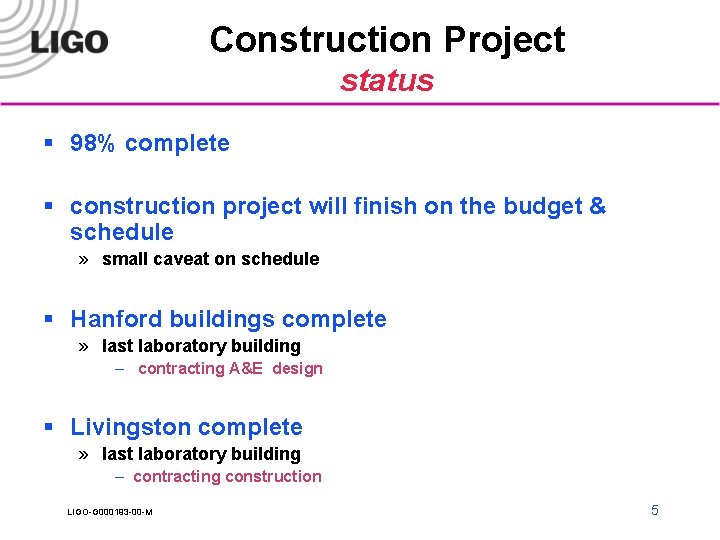 LIGO

Construction Project
status

▪ 98% complete

▪ construction project will finish on the budget & schedule
» small caveat on schedule

▪ Hanford buildings complete
» last laboratory building
– contracting A&E design

▪ Livingston complete
» last laboratory building
– contracting construction

LIGO-G000193-00-M

5